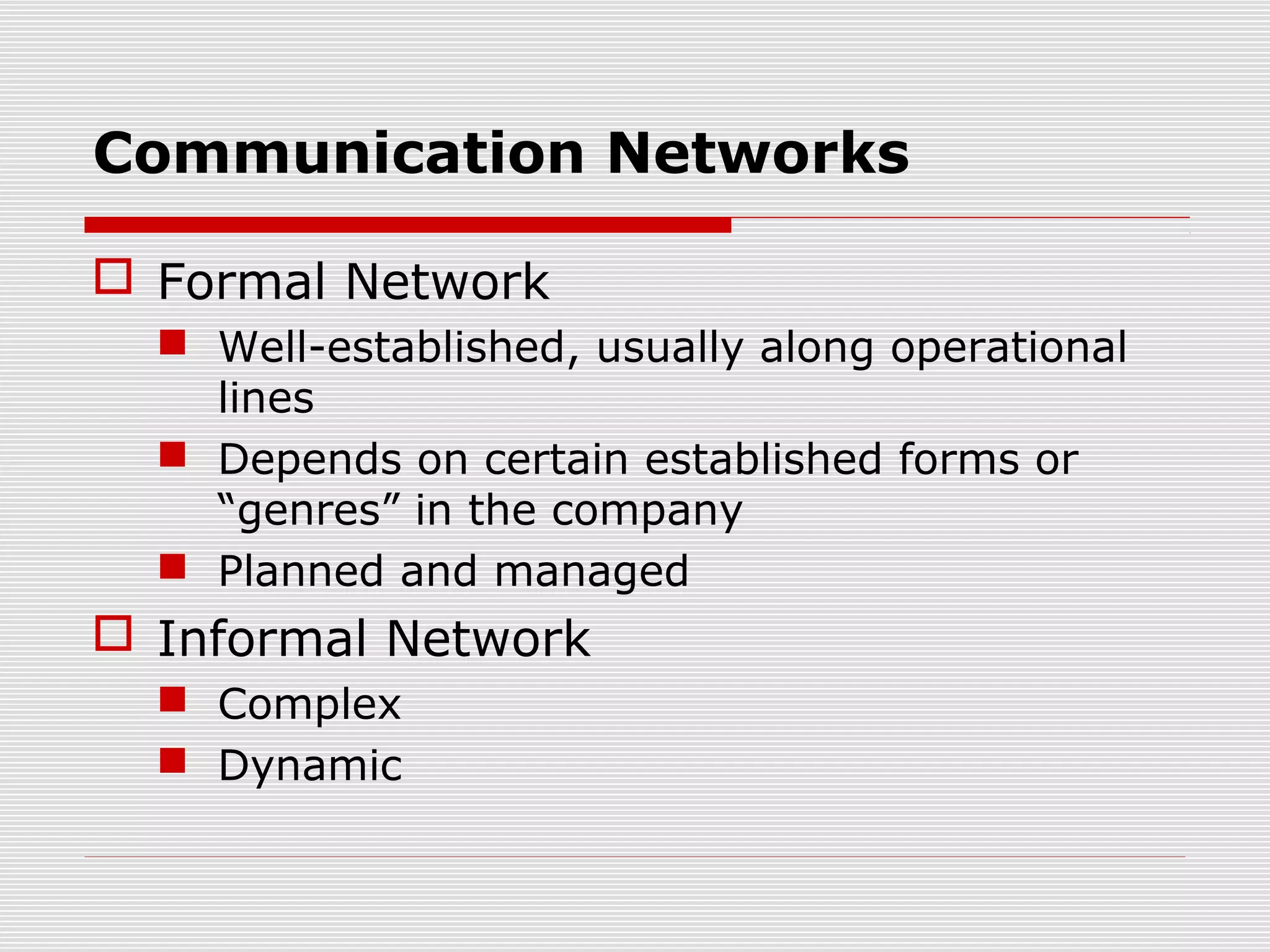 Communication Networks

Formal Network

Well-established, usually along operational lines

Depends on certain established forms or “genres” in the company

Planned and managed

Informal Network

Complex

Dynamic